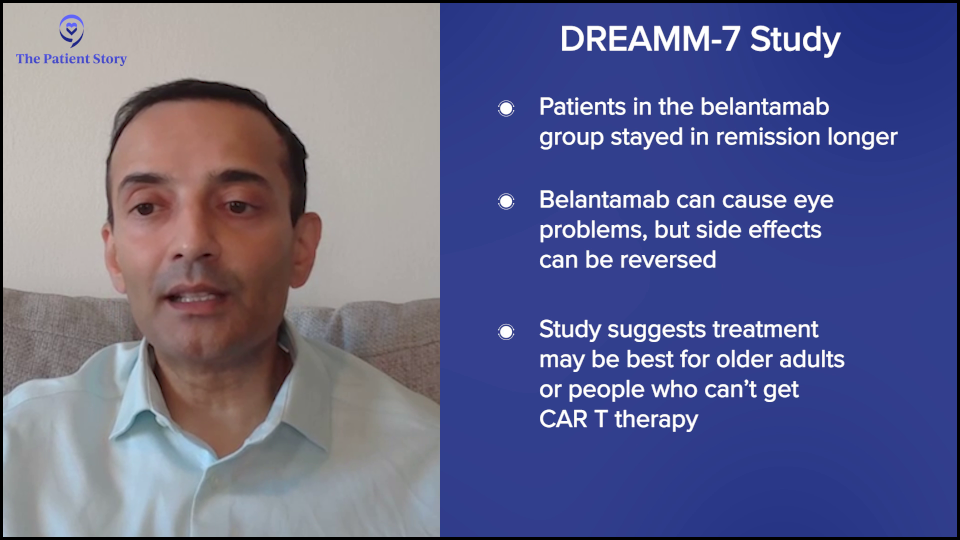 The Patient Story

DREAMM-7 Study

Patients in the belantamab group stayed in remission longer

Belantamab can cause eye problems, but side effects can be reversed

Study suggests treatment may be best for older adults or people who can't get CAR T therapy